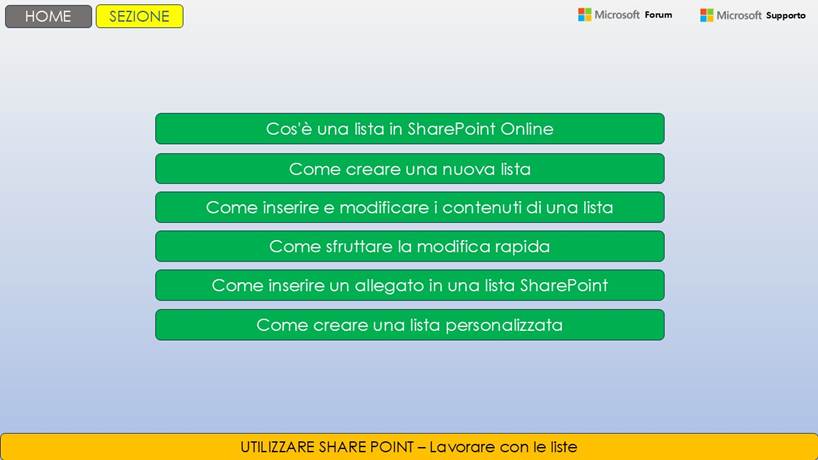 HOME SEZIONE

Microsoft Forum

Microsoft Supporto

Cos'è una lista in SharePoint Online

Come creare una nuova lista

Come inserire e modificare i contenuti di una lista

Come sfruttare la modifica rapida

Come inserire un allegato in una lista SharePoint

Come creare una lista personalizzata

UTILIZZARE SHARE POINT – Lavorare con le liste